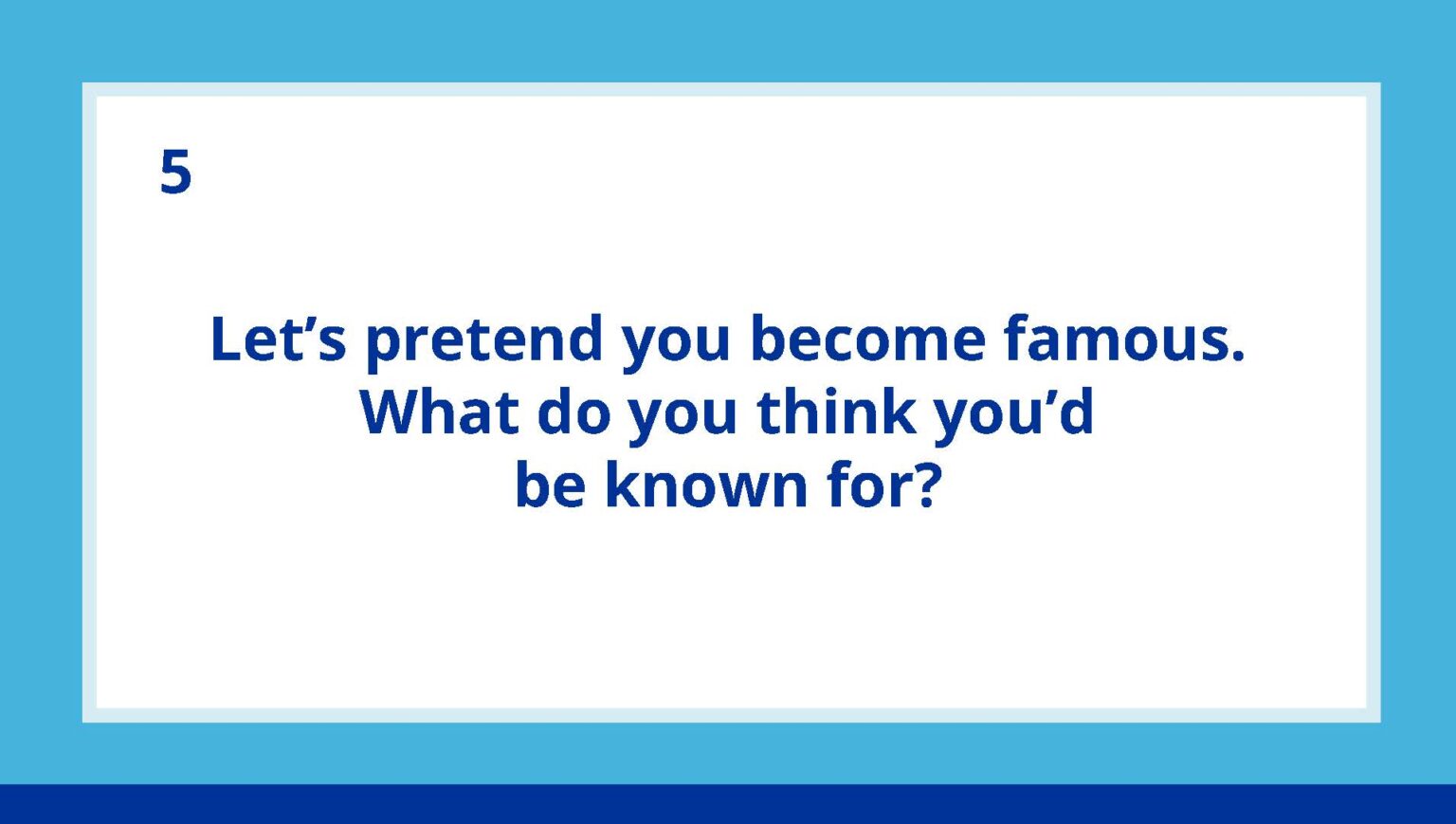 5

Let’s pretend you become famous. What do you think you’d be known for?